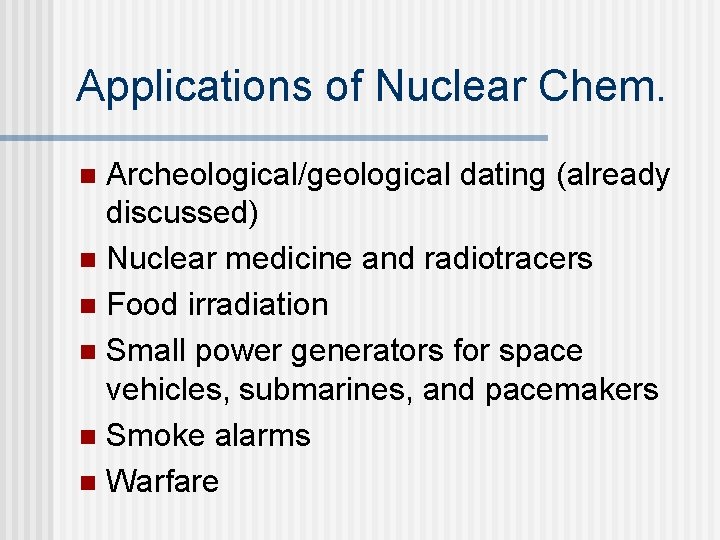 Applications of Nuclear Chem.

- Archeological/geological dating (already discussed)
- Nuclear medicine and radiotracers
- Food irradiation
- Small power generators for space vehicles, submarines, and pacemakers
- Smoke alarms
- Warfare